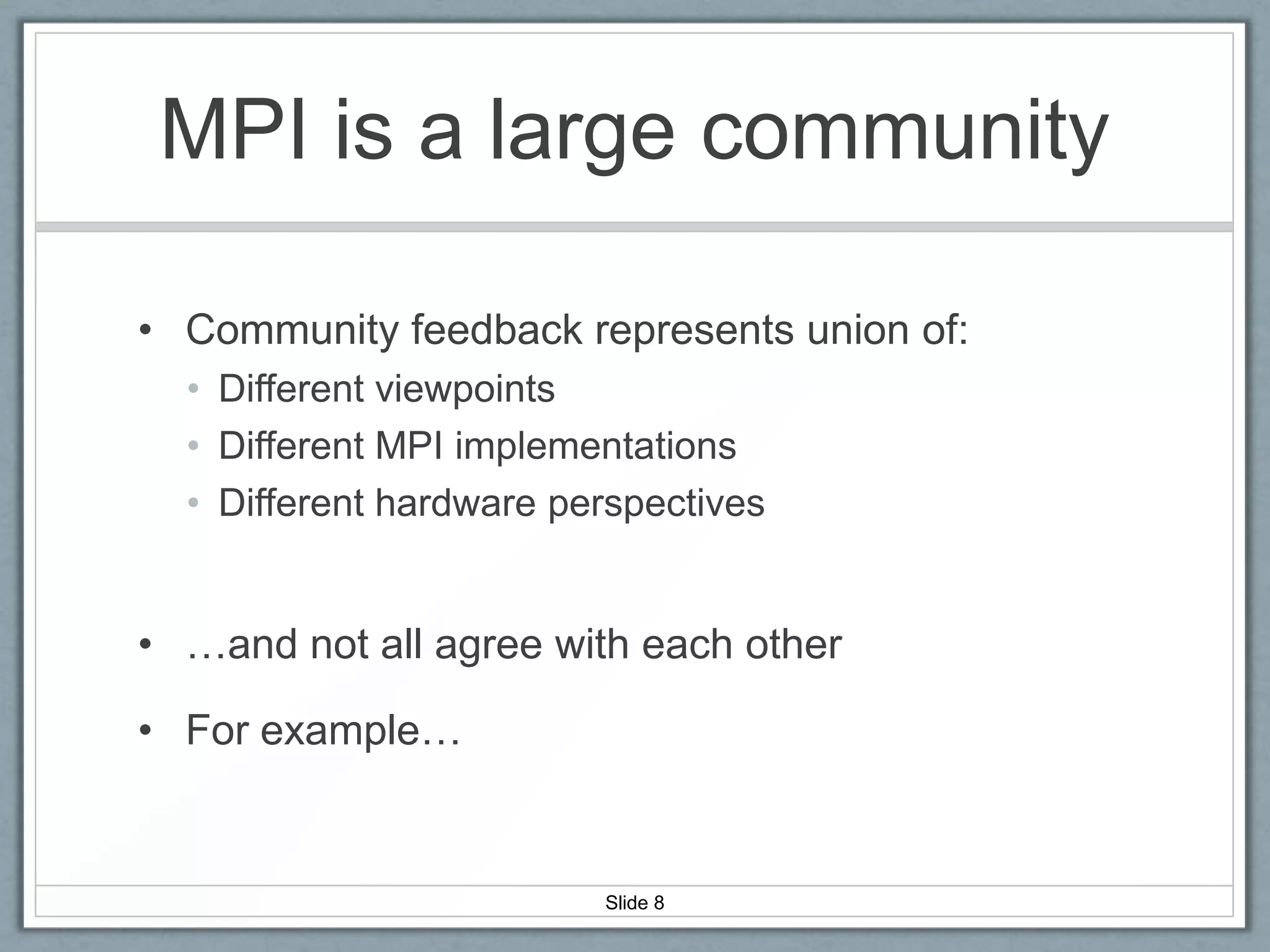 MPI is a large community

• Community feedback represents union of:
  • Different viewpoints
  • Different MPI implementations
  • Different hardware perspectives

• …and not all agree with each other

• For example…

Slide 8